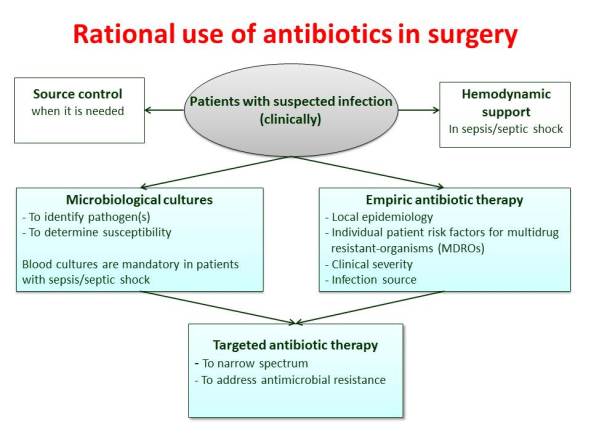 Rational use of antibiotics in surgery

Source control
when it is needed

Patients with suspected infection (clinically)

Hemodynamic support
In sepsis/septic shock

Microbiological cultures
- To identify pathogen(s)
- To determine susceptibility

Blood cultures are mandatory in patients with sepsis/septic shock

Empiric antibiotic therapy
- Local epidemiology
- Individual patient risk factors for multidrug resistant-organisms (MDROs)
- Clinical severity
- Infection source

Targeted antibiotic therapy
- To narrow spectrum
- To address antimicrobial resistance